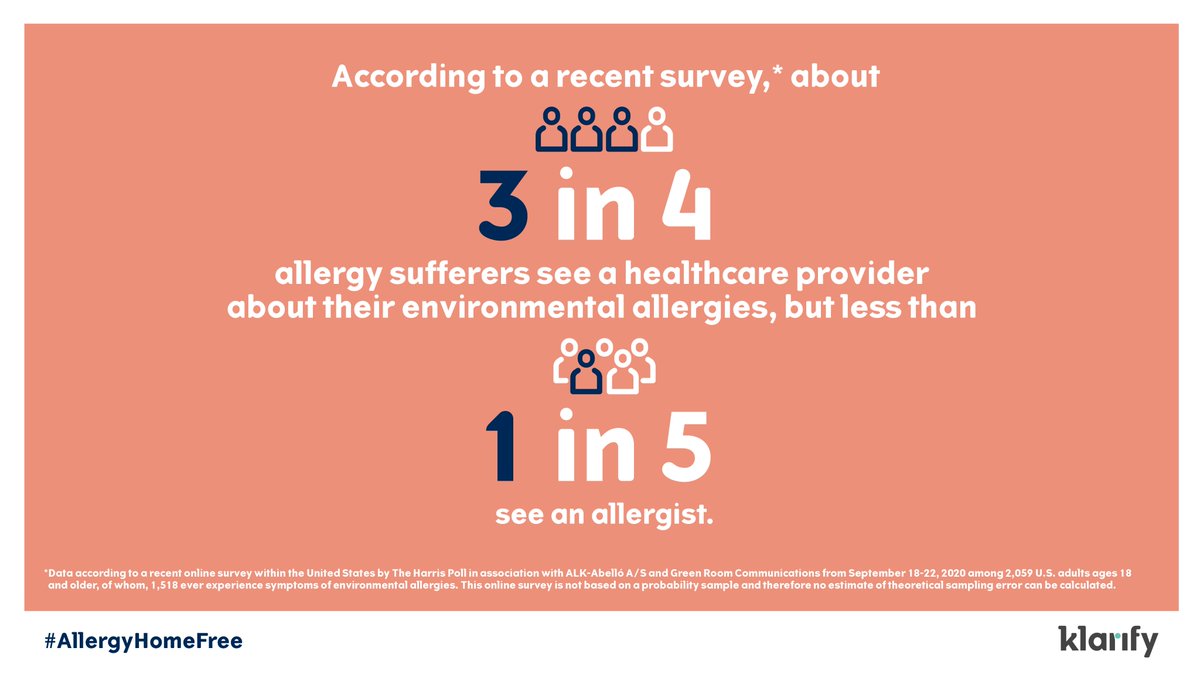 According to a recent survey,* about

3 in 4

allergy sufferers see a healthcare provider about their environmental allergies, but less than

1 in 5

see an allergist.

*Data according to a recent online survey within the United States by The Harris Poll in association with ALK-Abelló A/S and Green Room Communications from September 18-22, 2020 among 2,059 U.S. adults ages 18 and older, of whom, 1,518 ever experience symptoms of environmental allergies. This online survey is not based on a probability sample and therefore no estimate of theoretical sampling error can be calculated.

#AllergyHomeFree

klarify